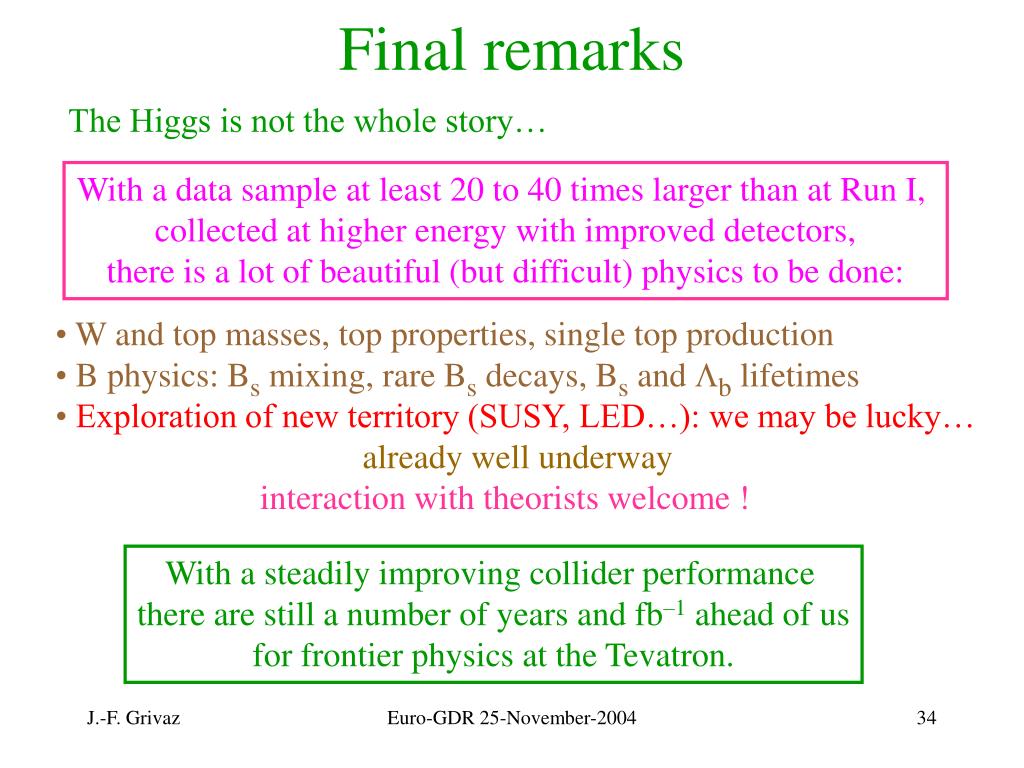 Final remarks

The Higgs is not the whole story…

With a data sample at least 20 to 40 times larger than at Run I, collected at higher energy with improved detectors, there is a lot of beautiful (but difficult) physics to be done:

• W and top masses, top properties, single top production
• B physics: $B_s$ mixing, rare $B_s$ decays, $B_s$ and $\Lambda_b$ lifetimes
• Exploration of new territory (SUSY, LED…): we may be lucky…

already well underway
interaction with theorists welcome !

With a steadily improving collider performance there are still a number of years and $fb^{-1}$ ahead of us for frontier physics at the Tevatron.

J.-F. Grivaz
Euro-GDR 25-November-2004
34